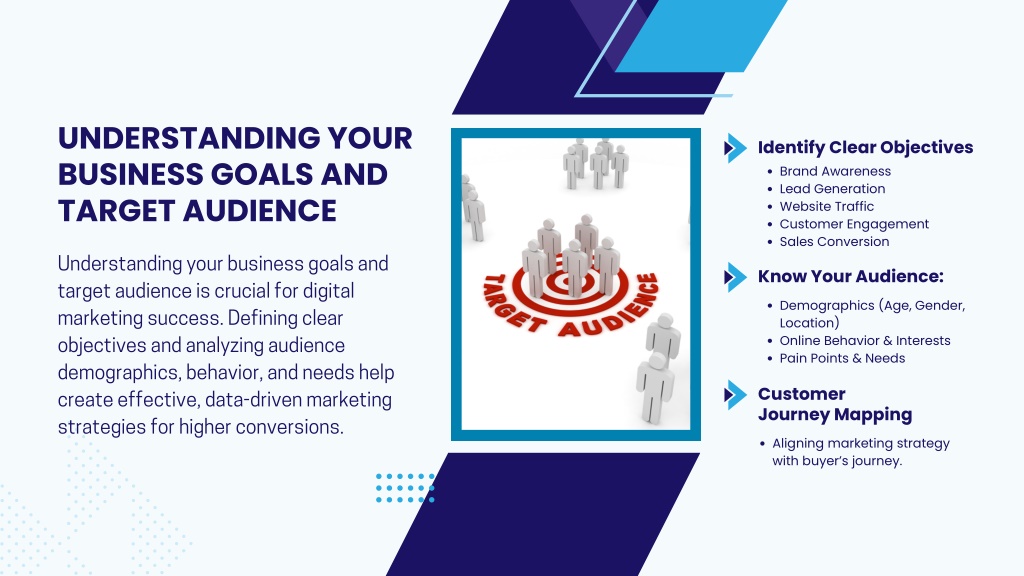 UNDERSTANDING YOUR BUSINESS GOALS AND TARGET AUDIENCE

Understanding your business goals and target audience is crucial for digital marketing success. Defining clear objectives and analyzing audience demographics, behavior, and needs help create effective, data-driven marketing strategies for higher conversions.

TARGET AUDIENCE

Identify Clear Objectives
• Brand Awareness
• Lead Generation
• Website Traffic
• Customer Engagement
• Sales Conversion

Know Your Audience:
• Demographics (Age, Gender, Location)
• Online Behavior & Interests
• Pain Points & Needs

Customer Journey Mapping
• Aligning marketing strategy with buyer's journey.